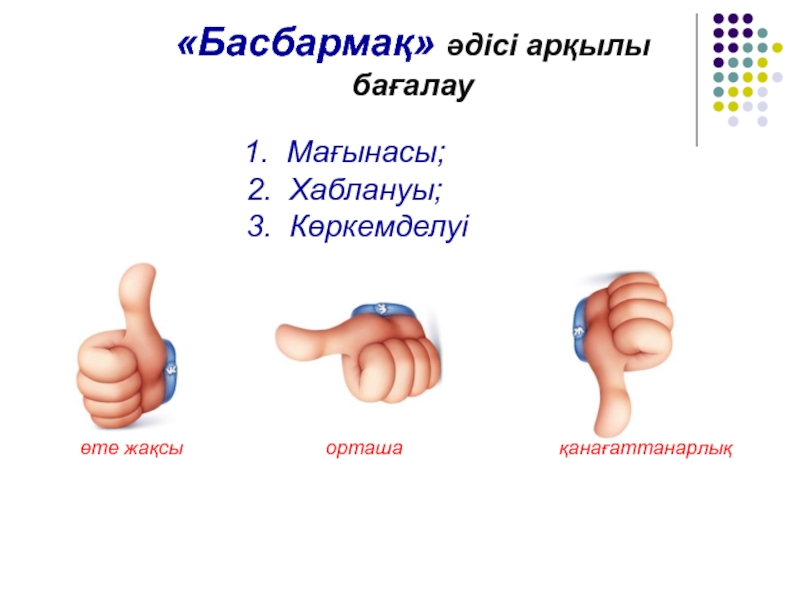 «Басбармақ» әдісі арқылы бағалау

1. Мағынасы;
2. Хаблануы;
3. Көркемделуі

өте жақсы

орташа

қанағаттанарлық